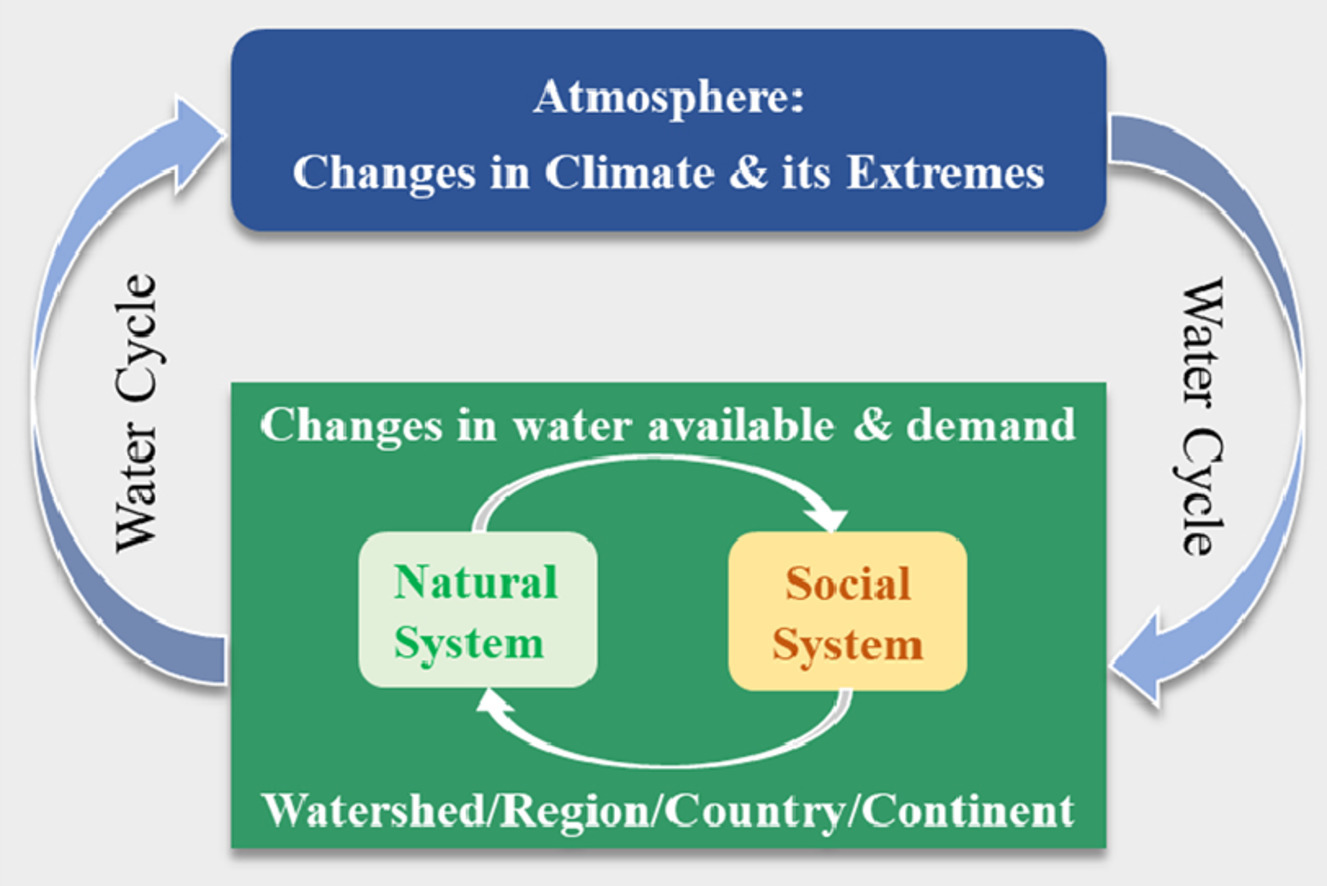 Atmosphere:
Changes in Climate & its Extremes

Water Cycle

Water Cycle

Changes in water available & demand

Natural System

Social System

Watershed/Region/Country/Continent